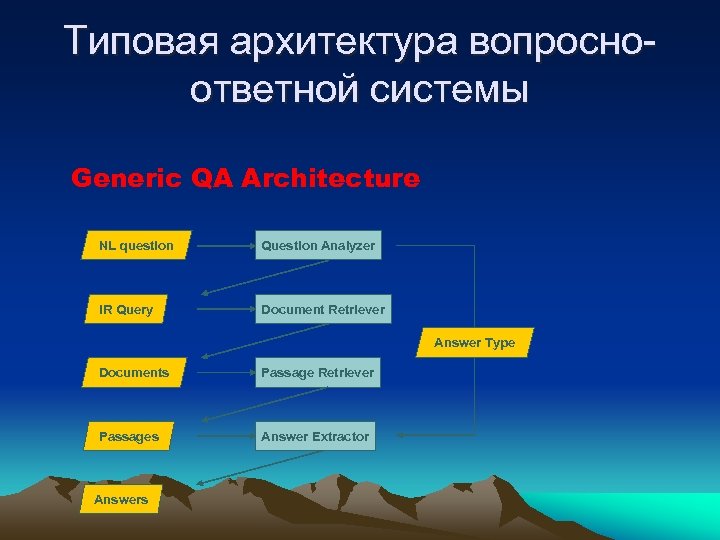 Типовая архитектура вопросно-ответной системы

Generic QA Architecture

NL question

Question Analyzer

IR Query

Document Retriever

Answer Type

Documents

Passage Retriever

Passages

Answer Extractor

Answers